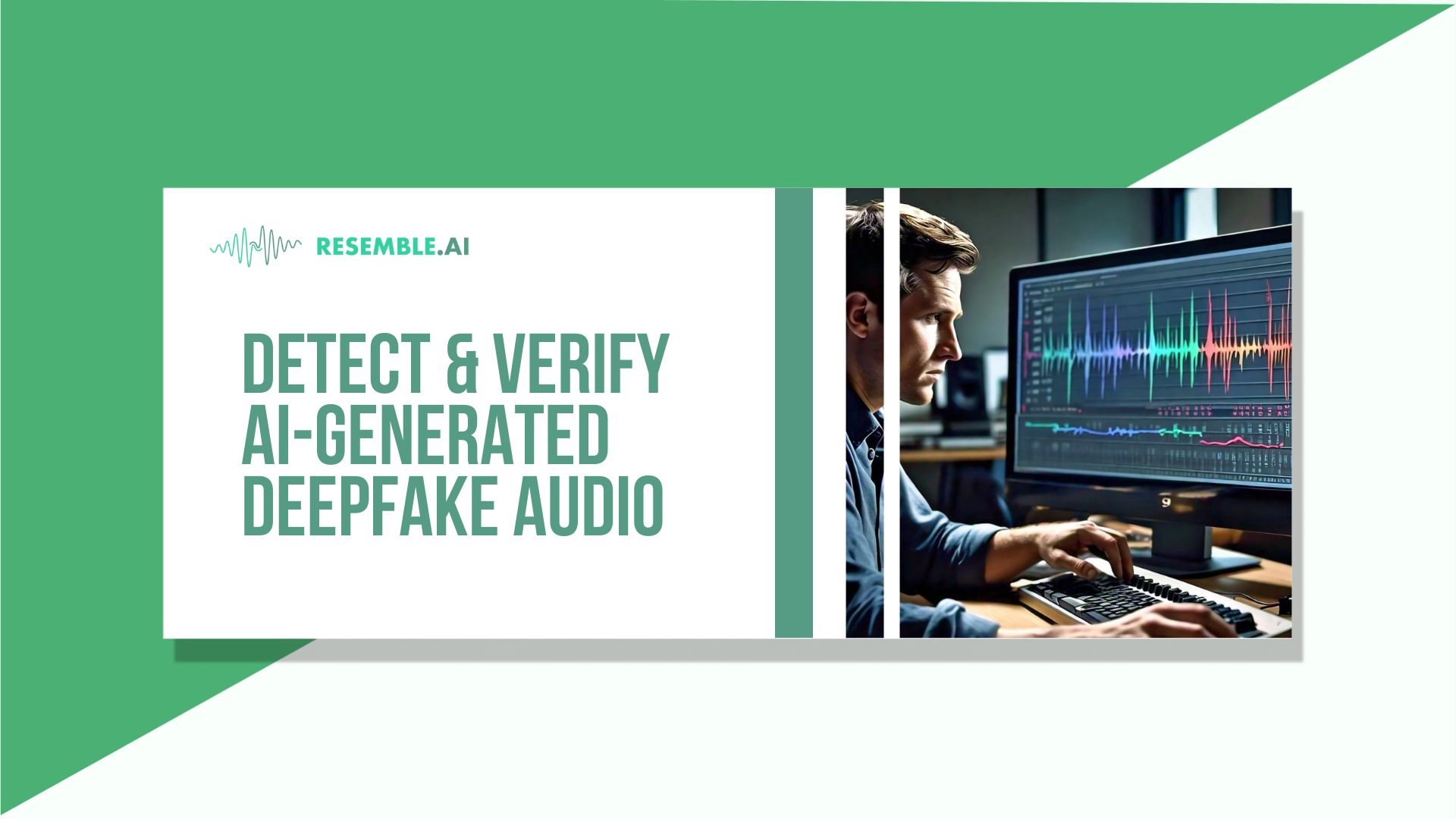 RESEMBLE.AI

DETECT & VERIFY AI-GENERATED DEEPFAKE AUDIO